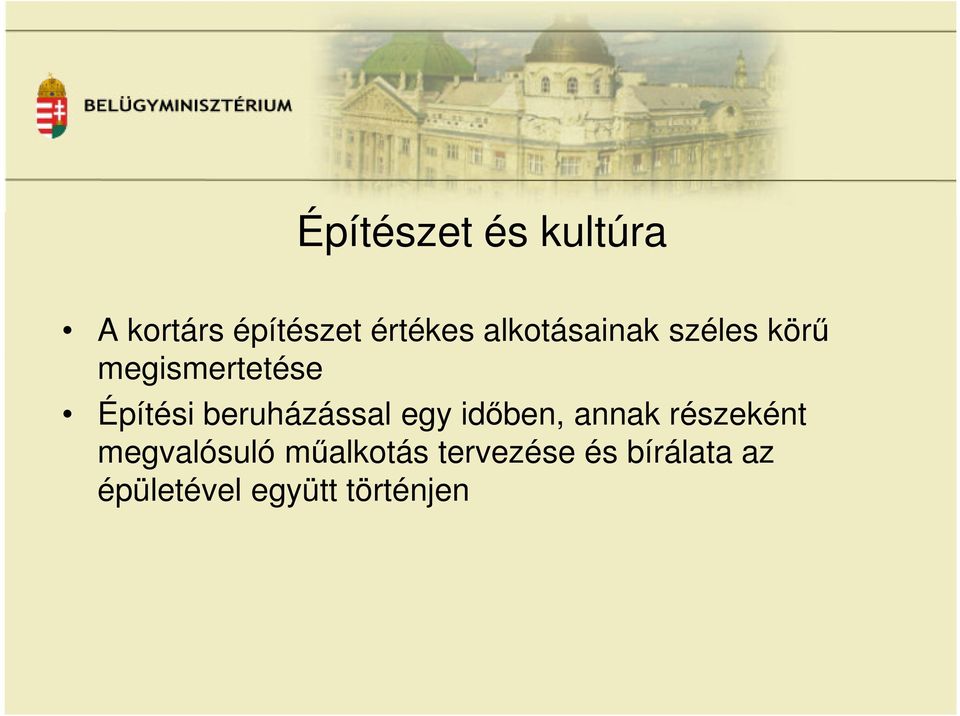 BELÜGYMINISZTÉRIUM

Építészet és kultúra

• A kortárs építészet értékes alkotásainak széles körű megismertetése
• Építési beruházással egy időben, annak részeként megvalósuló műalkotás tervezése és bírálata az épületével együtt történjen